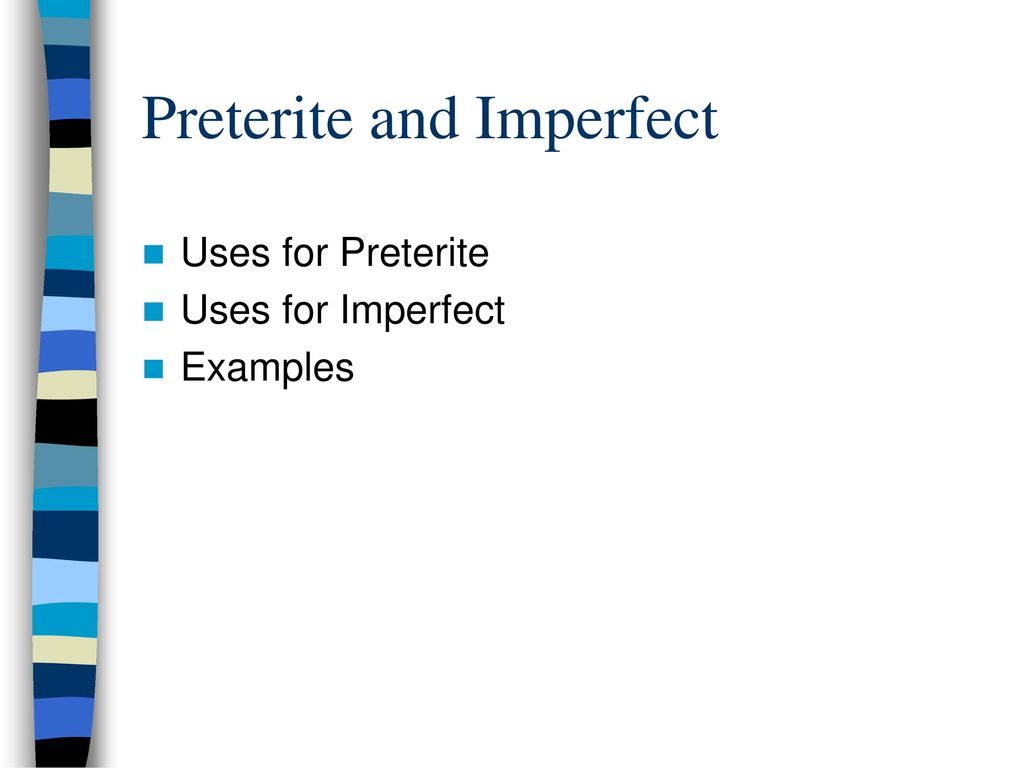 Preterite and Imperfect

- Uses for Preterite
- Uses for Imperfect
- Examples